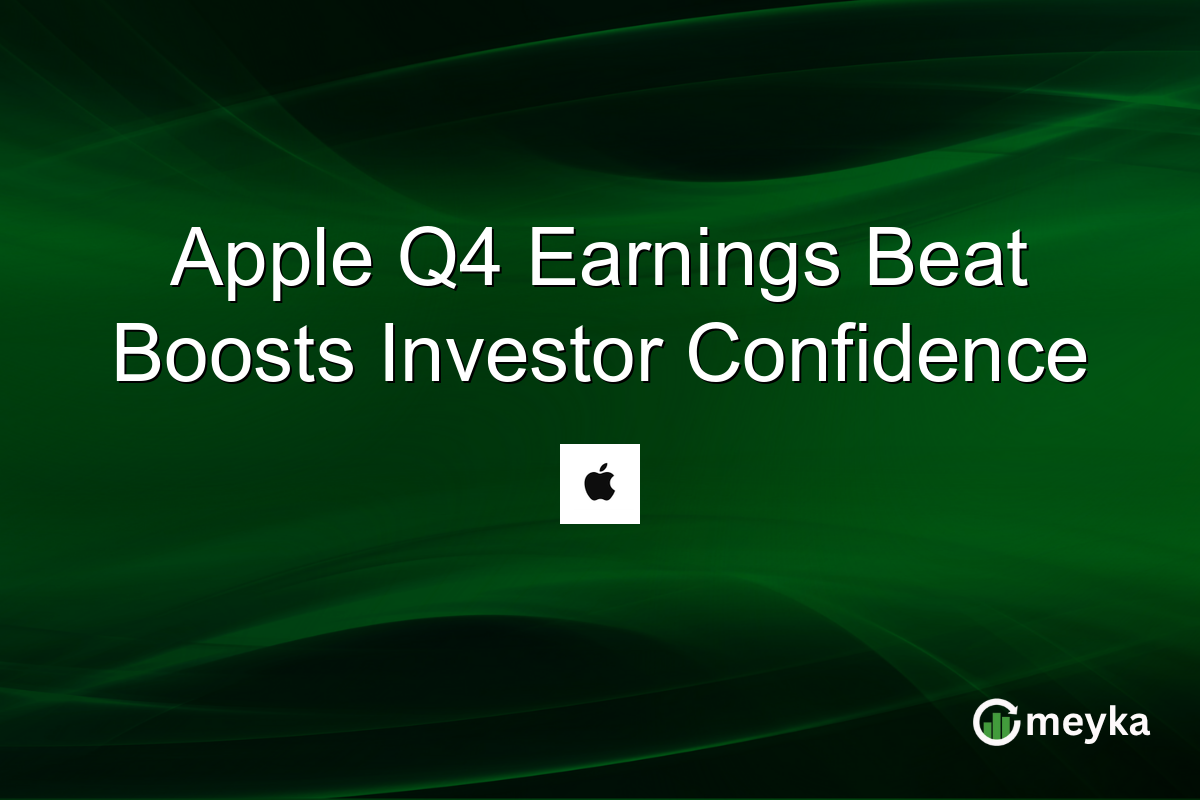 Apple Q4 Earnings Beat Boosts Investor Confidence

meyka